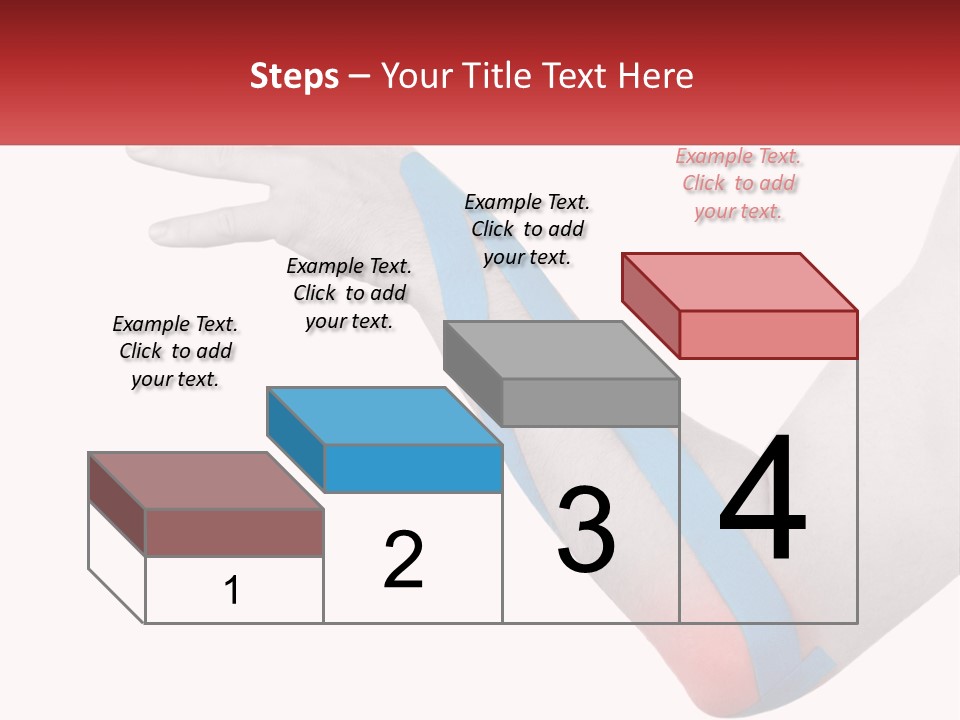 Steps – Your Title Text Here

Example Text. Click to add your text.

Example Text. Click to add your text.

Example Text. Click to add your text.

Example Text. Click to add your text.

1

2

3

4